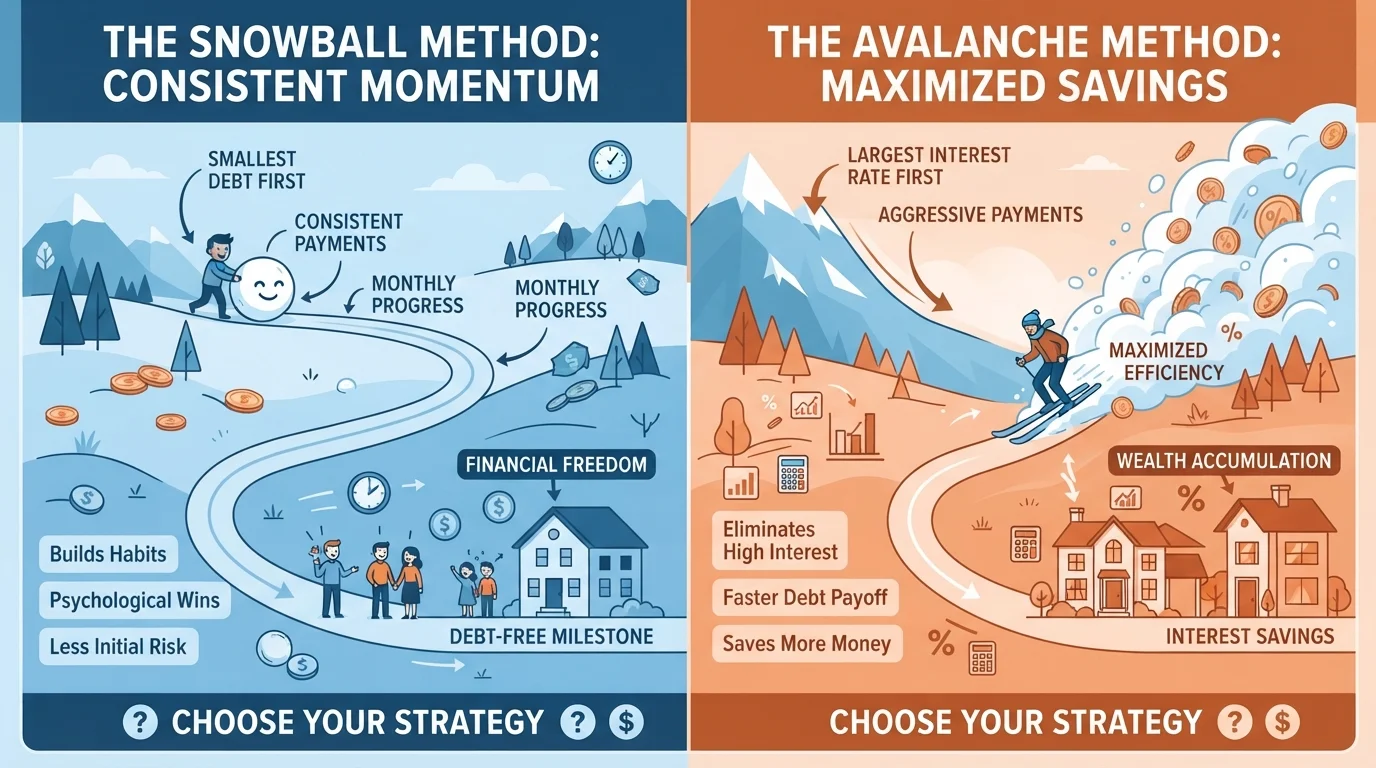 THE SNOWBALL METHOD: CONSISTENT MOMENTUM

SMALLEST DEBT FIRST

CONSISTENT PAYMENTS

MONTHLY PROGRESS

MONTHLY PROGRESS

FINANCIAL FREEDOM

Builds Habits

Psychological Wins

Less Initial Risk

DEBT-FREE MILESTONE

? CHOOSE YOUR STRATEGY ? $

THE AVALANCHE METHOD: MAXIMIZED SAVINGS

LARGEST INTEREST RATE FIRST

AGGRESSIVE PAYMENTS

MAXIMIZED EFFICIENCY

WEALTH ACCUMULATION

Eliminates High Interest

Faster Debt Payoff

Saves More Money

INTEREST SAVINGS

CHOOSE YOUR STRATEGY ? $